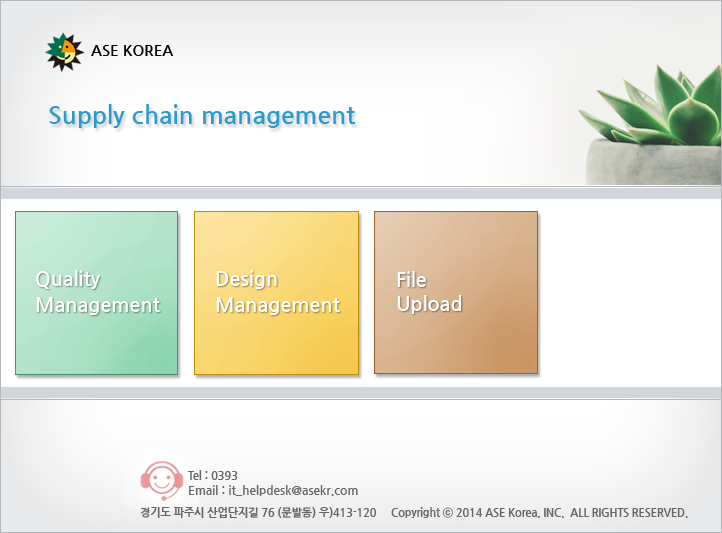 ASE KOREA

Supply chain management

Quality Management

Design Management

File Upload

Tel : 0393
Email : it_helpdesk@asekr.com

경기도 파주시 산업단지길 76 (문발동) 우)413-120 Copyright © 2014 ASE Korea, INC. ALL RIGHTS RESERVED.